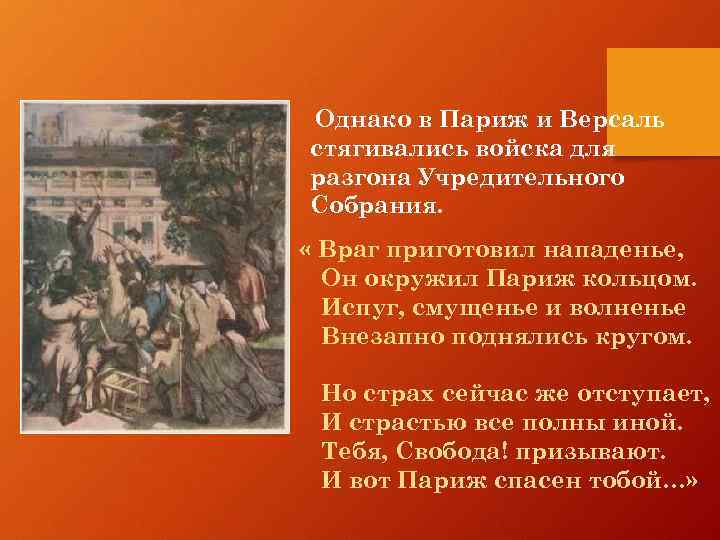 Однако в Париж и Версаль стягивались войска для разгона Учредительного Собрания.

« Враг приготовил нападенье,
Он окружил Париж кольцом.
Испуг, смущенье и волненье
Внезапно поднялись кругом.

Но страх сейчас же отступает,
И страстью все полны иной.
Тебя, Свобода! призывают.
И вот Париж спасен тобой…»